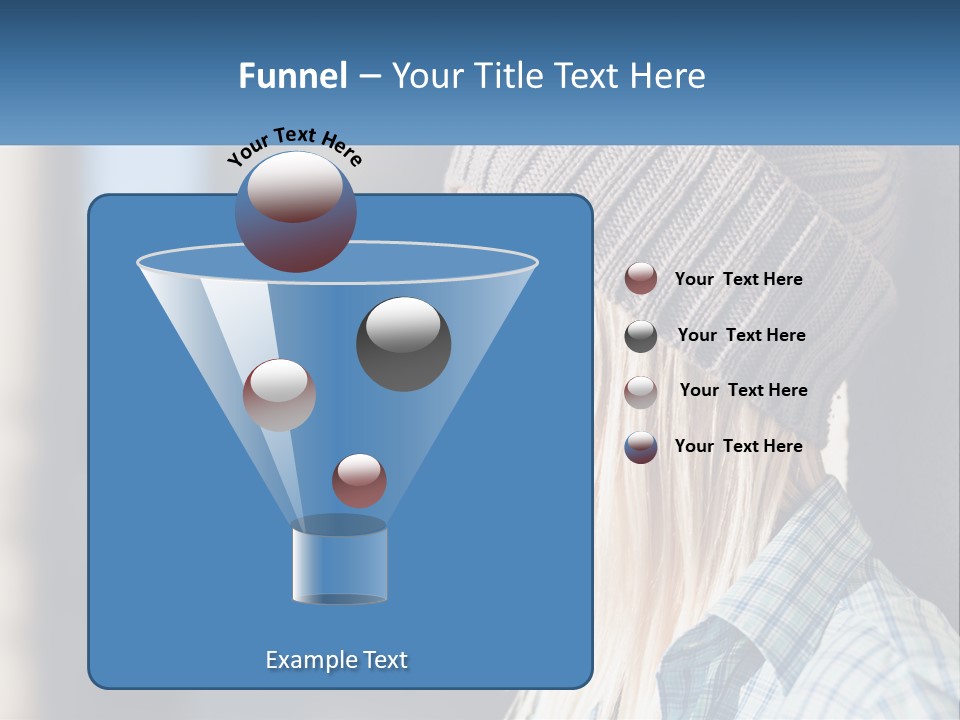 Funnel – Your Title Text Here

Your Text Here

Your Text Here

Your Text Here

Your Text Here

Your Text Here

Example Text